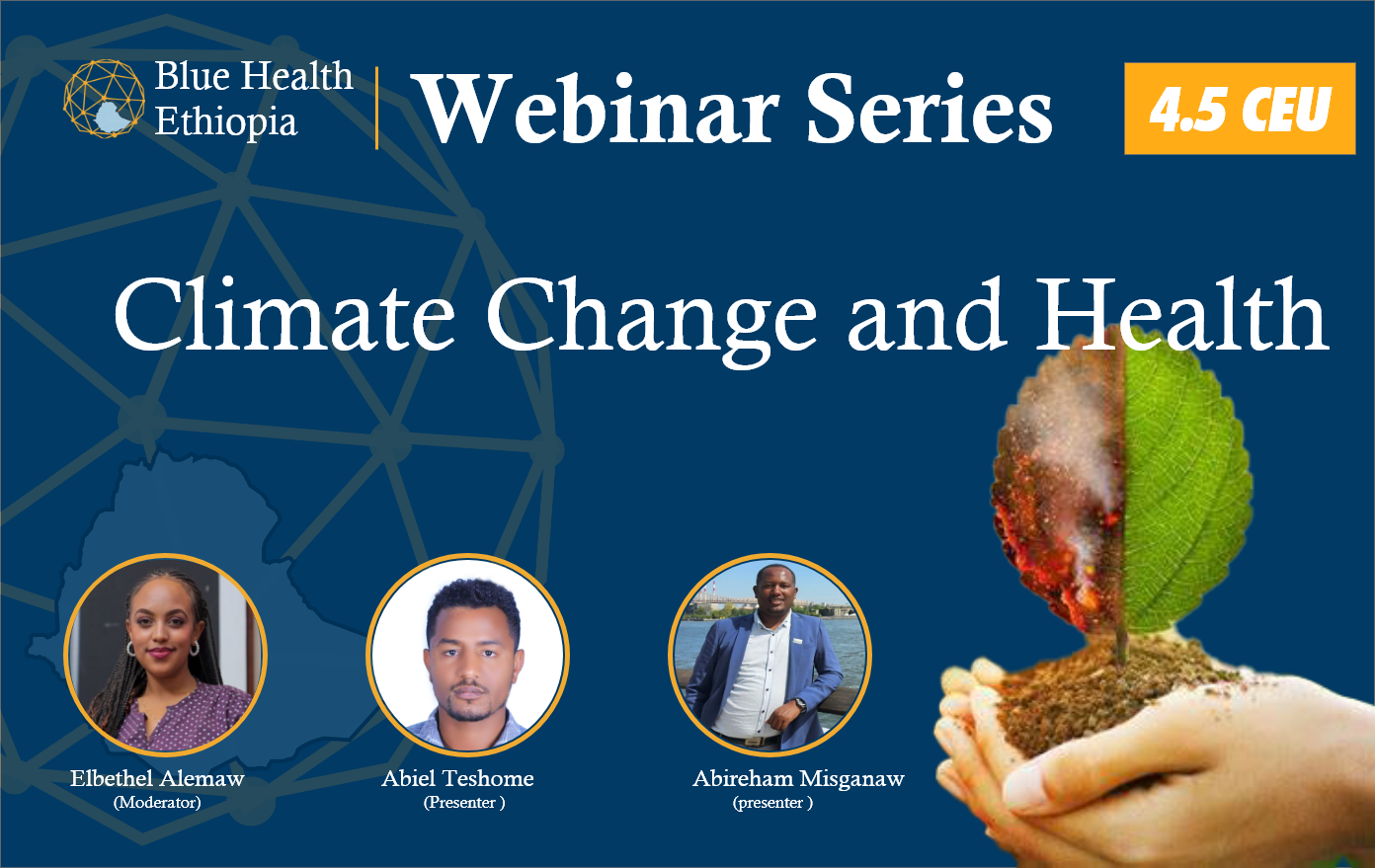 Blue Health Ethiopia

Webinar Series

4.5 CEU

Climate Change and Health

Elbethel Alemaw
(Moderator)

Abiel Teshome
(Presenter )

Abireham Misganaw
(presenter )